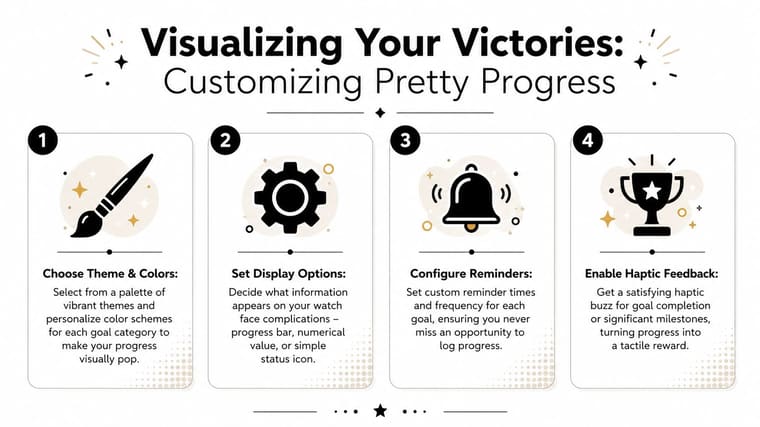 Visualizing Your Victories:
Customizing Pretty Progress

1

Choose Theme & Colors:

Select from a palette of vibrant themes and personalize color schemes for each goal category to make your progress visually pop.

2

Set Display Options:

Decide what information appears on your watch face complications – progress bar, numerical value, or simple status icon.

3

Configure Reminders:

Set custom reminder times and frequency for each goal, ensuring you never miss an opportunity to log progress.

4

Enable Haptic Feedback:

Get a satisfying haptic buzz for goal completion or significant milestones, turning progress into a tactile reward.